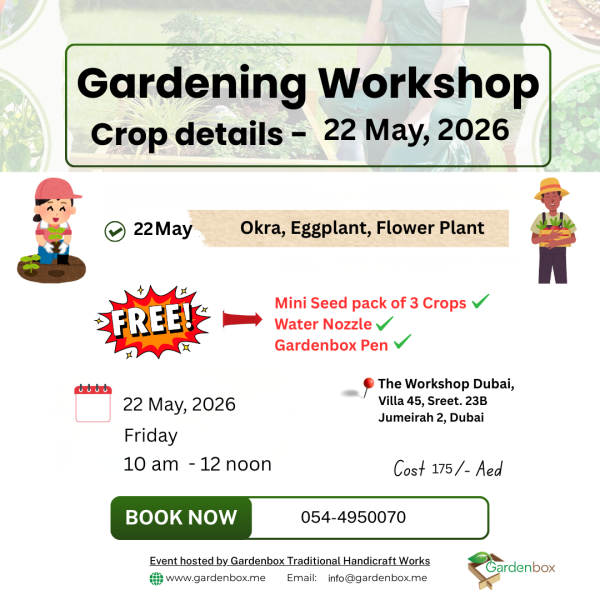 Gardening Workshop

Crop details - 22 May, 2026

22 May Okra, Eggplant, Flower Plant

FREE!

Mini Seed pack of 3 Crops
Water Nozzle
Gardenbox Pen

22 May, 2026
Friday
10 am - 12 noon

The Workshop Dubai,
Villa 45, Sreet. 23B
Jumeirah 2, Dubai

Cost 175/- Aed

BOOK NOW 054-4950070

Event hosted by Gardenbox Traditional Handicraft Works

www.gardenbox.me Email: info@gardenbox.me

Gardenbox